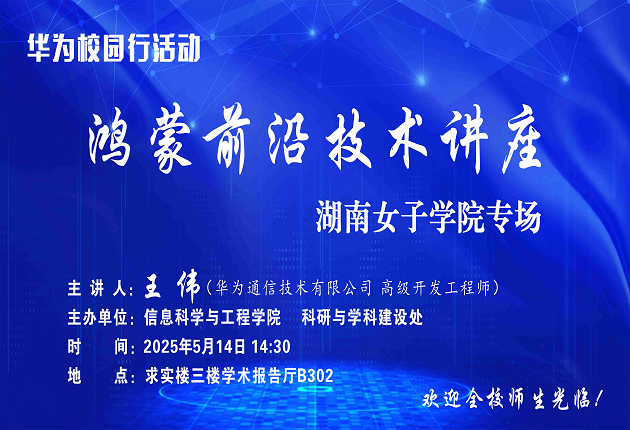 华为校园行活动

鸿蒙前沿技术讲座

湖南女子学院专场

主 讲 人：王 伟（华为通信技术有限公司 高级开发工程师）

主办单位：信息科学与工程学院 科研与学科建设处

时 间：2025年5月14日 14:30

地 点：求实楼三楼学术报告厅B302

欢迎全校师生光临！